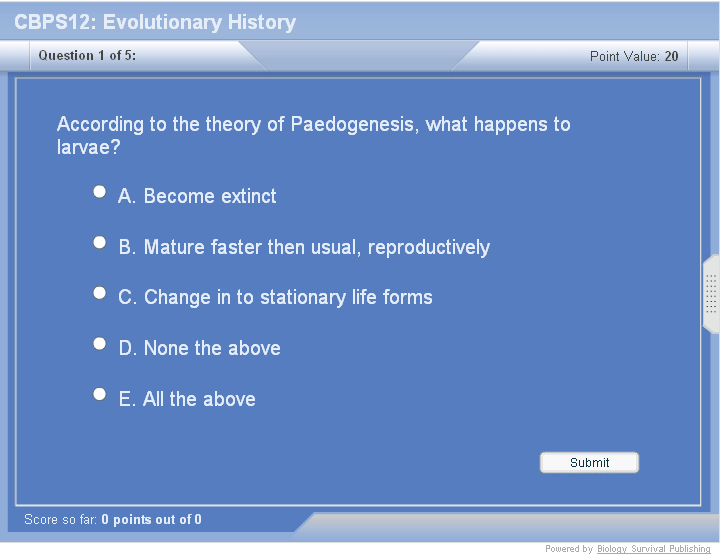 CBPS12: Evolutionary History

Question 1 of 5:

Point Value: 20

According to the theory of Paedogenesis, what happens to larvae?

A. Become extinct

B. Mature faster then usual, reproductively

C. Change in to stationary life forms

D. None the above

E. All the above

Submit

Score so far: 0 points out of 0

Powered by Biology Survival Publishing